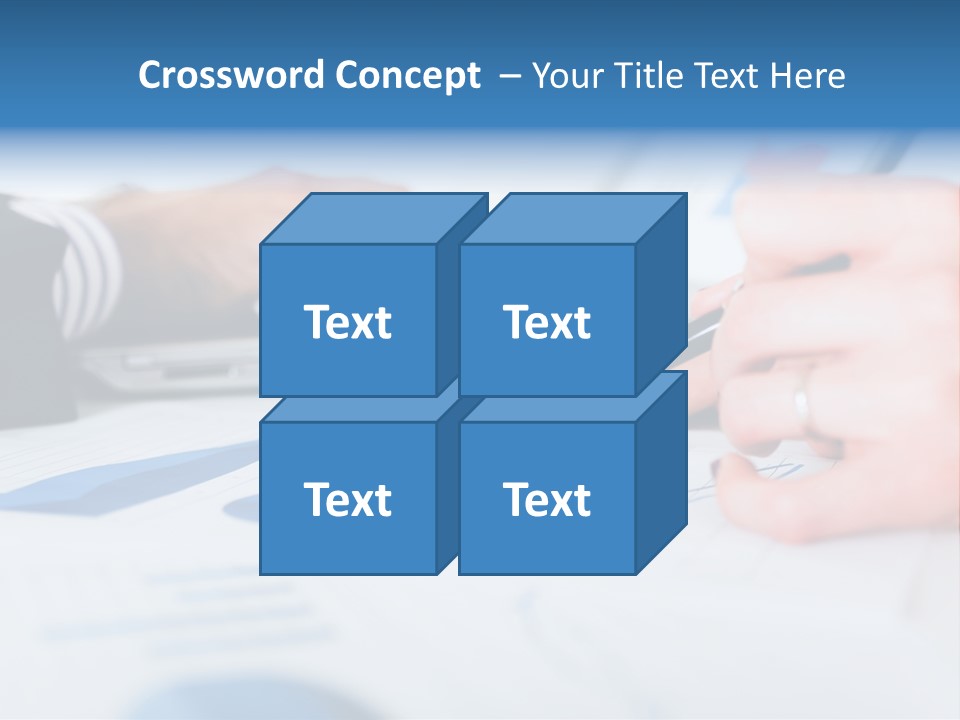 Crossword Concept – Your Title Text Here

Text

Text

Text

Text